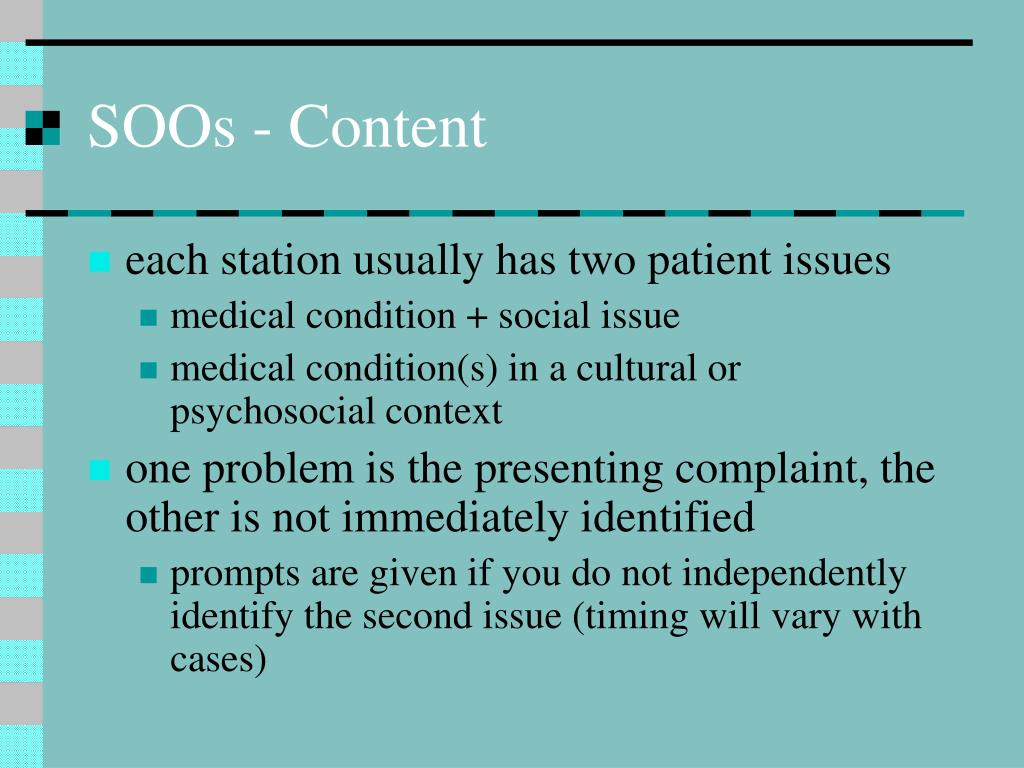 SOOs - Content

each station usually has two patient issues

medical condition + social issue

medical condition(s) in a cultural or psychosocial context

one problem is the presenting complaint, the other is not immediately identified

prompts are given if you do not independently identify the second issue (timing will vary with cases)